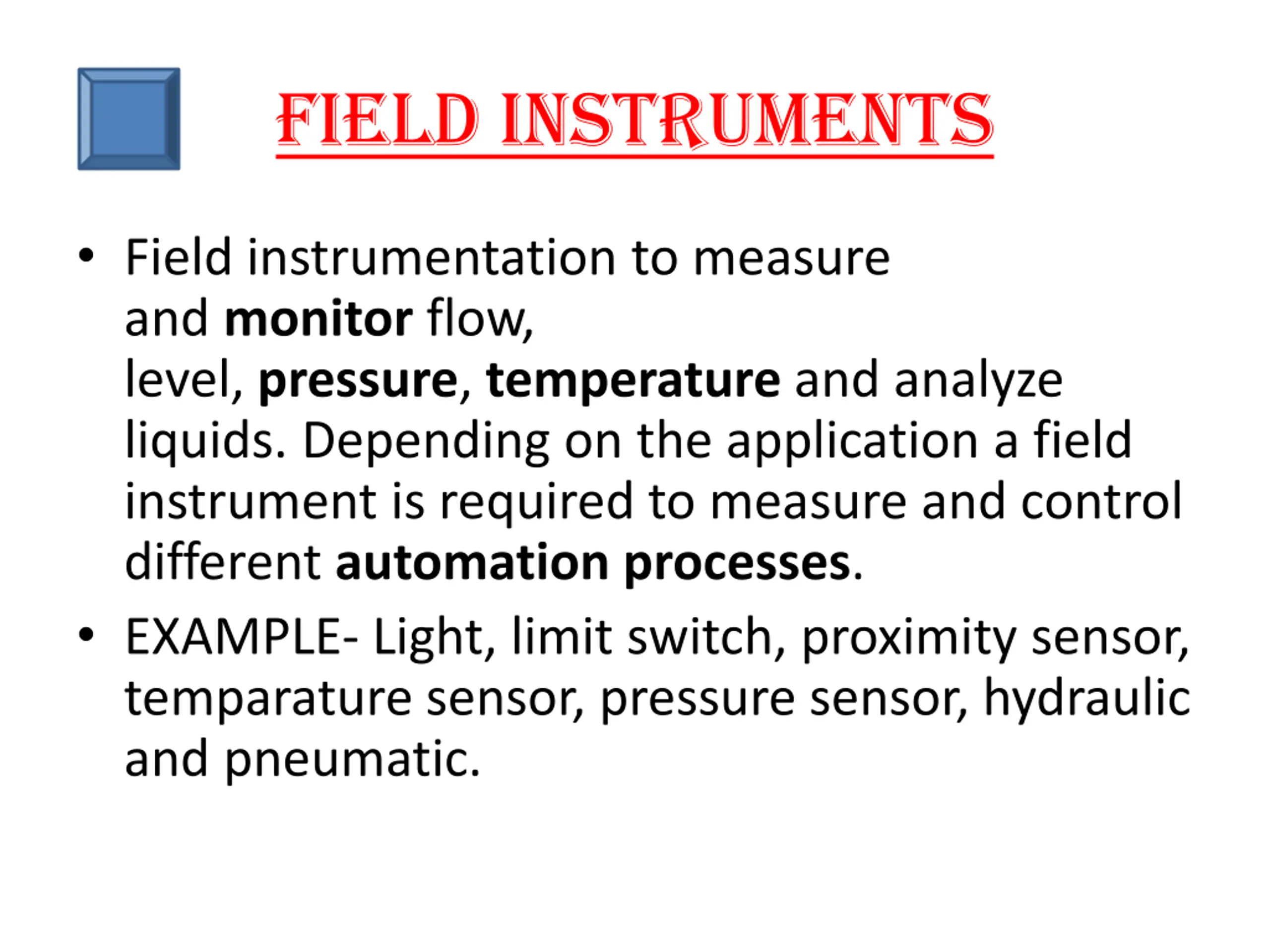 FIELD INSTRUMENTS

• Field instrumentation to measure and monitor flow, level, pressure, temperature and analyze liquids. Depending on the application a field instrument is required to measure and control different automation processes.

• EXAMPLE- Light, limit switch, proximity sensor, temparature sensor, pressure sensor, hydraulic and pneumatic.